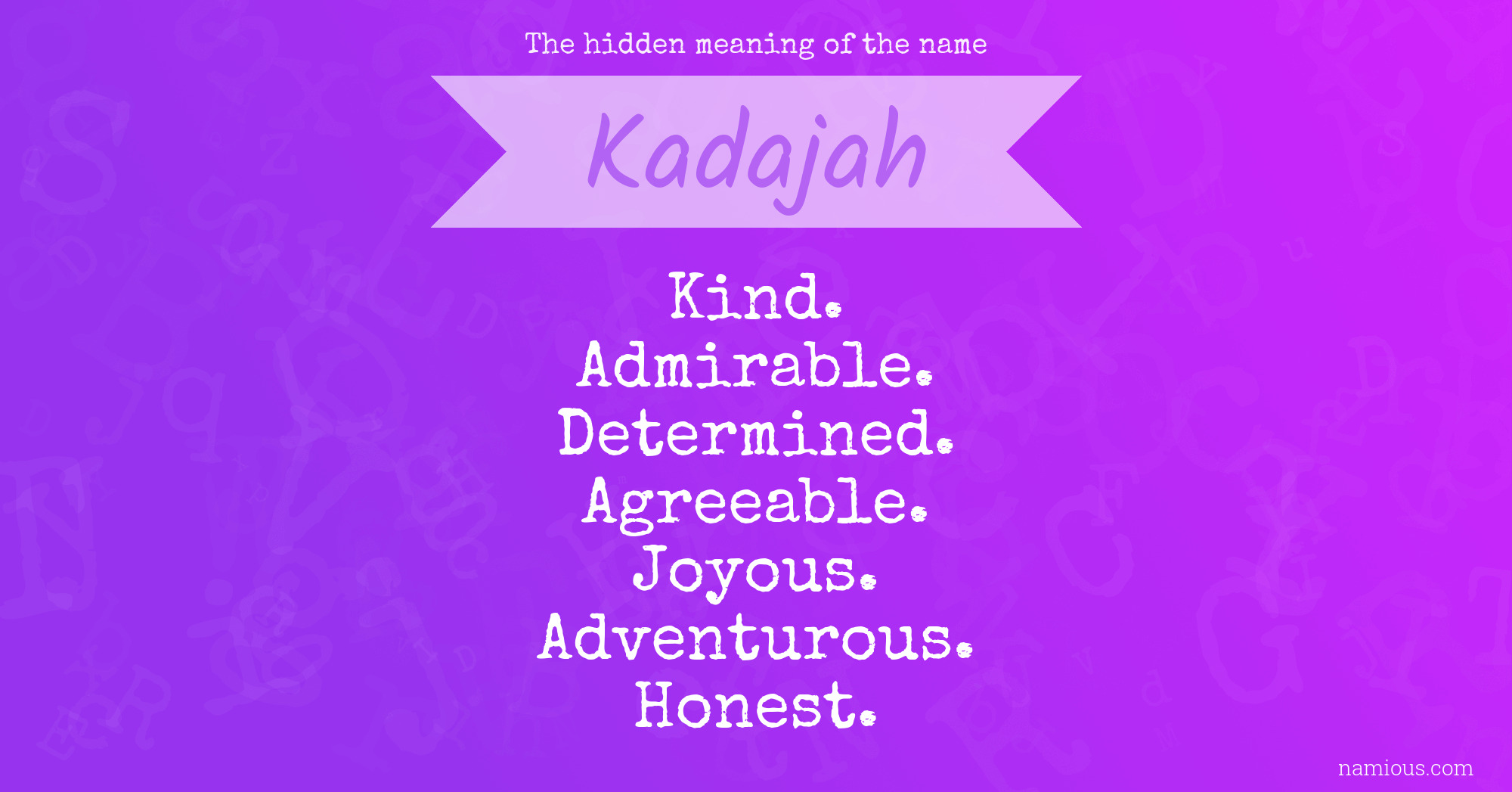 The hidden meaning of the name

Kadajah

Kind.
Admirable.
Determined.
Agreeable.
Joyous.
Adventurous.
Honest.

namious.com